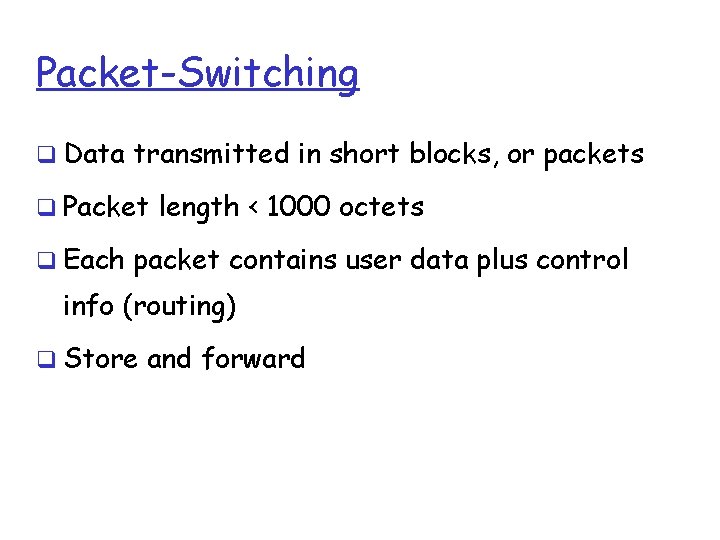 Packet-Switching

❑ Data transmitted in short blocks, or packets

❑ Packet length < 1000 octets

❑ Each packet contains user data plus control info (routing)

❑ Store and forward